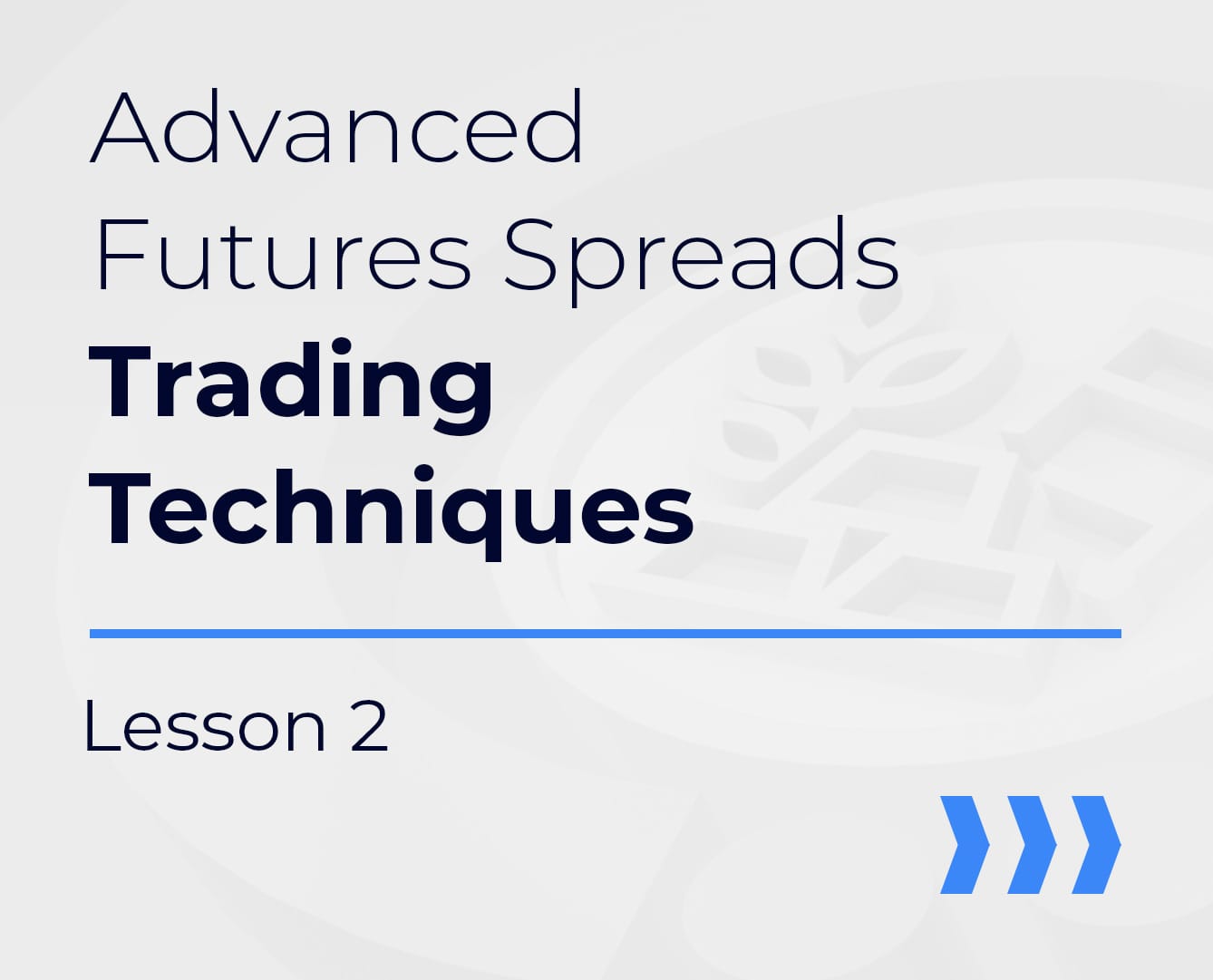 Advanced
Futures Spreads
Trading
Techniques

Lesson 2